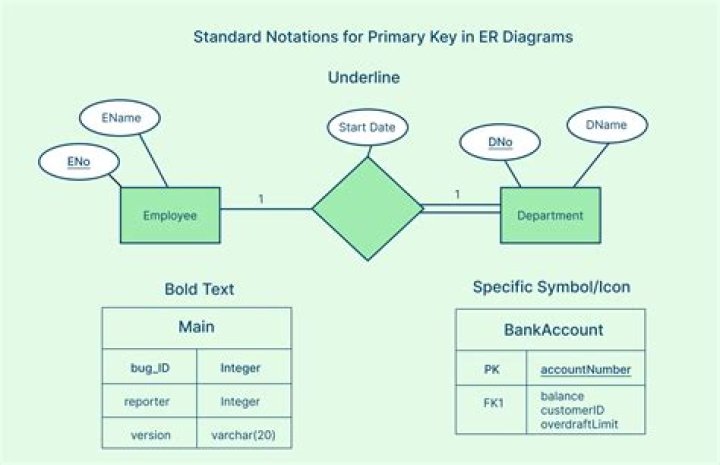 Standard Notations for Primary Key in ER Diagrams

Underline

EName

ENo

Start Date

DNo

DName

Employee

1

1

Department

Bold Text

| Main | |
|---|---|
| bug_ID | Integer |
| reporter | Integer |
| version | varchar(20) |

Specific Symbol/Icon

| BankAccount | |
|---|---|
| PK | accountNumber |
| FK1 | balance customerID overdraftLimit |